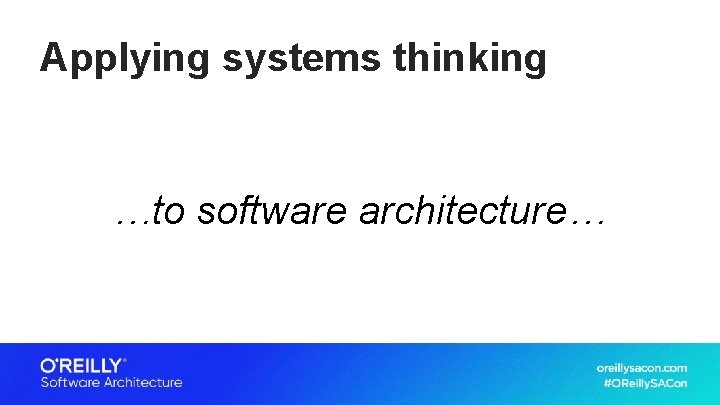 Applying systems thinking

…to software architecture…

O'REILLY®
Software Architecture

oreillysacon.com
#OReillySACon